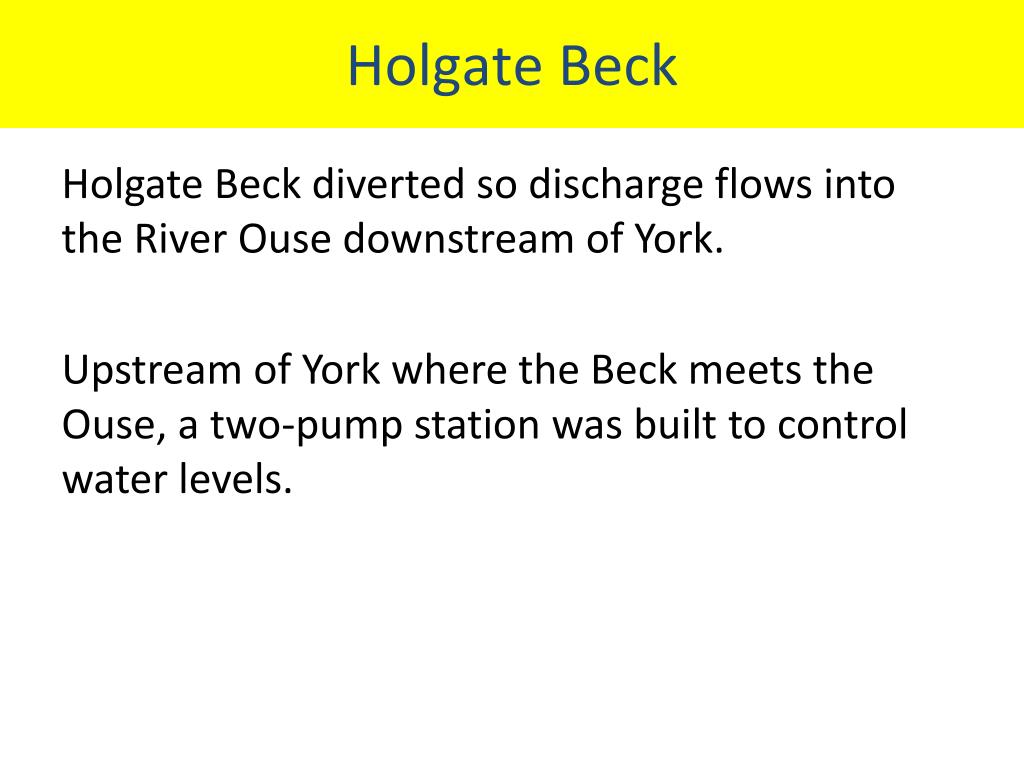 Holgate Beck

Holgate Beck diverted so discharge flows into the River Ouse downstream of York.

Upstream of York where the Beck meets the Ouse, a two-pump station was built to control water levels.